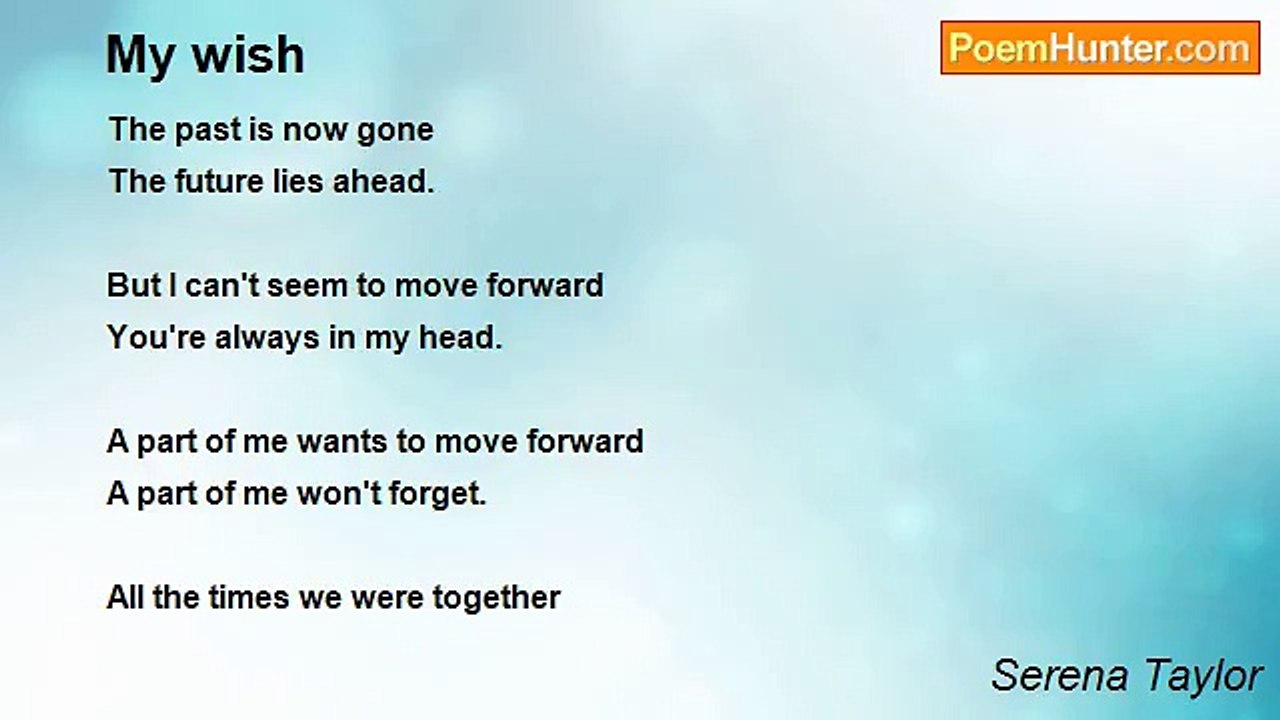 My wish

PoemHunter.com

The past is now gone
The future lies ahead.

But I can't seem to move forward
You're always in my head.

A part of me wants to move forward
A part of me won't forget.

All the times we were together

Serena Taylor